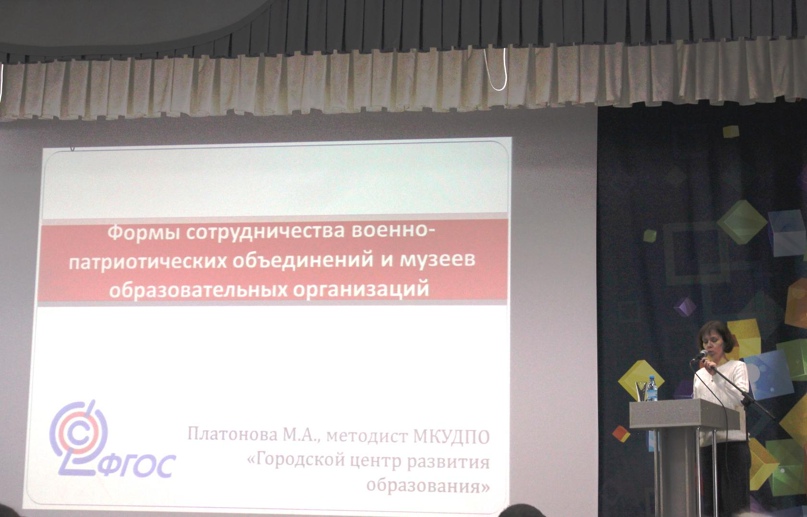 Формы сотрудничества военно-патриотических объединений и музеев образовательных организаций

ФГОС

Платонова М.А., методист МКУДПО «Городской центр развития образования»